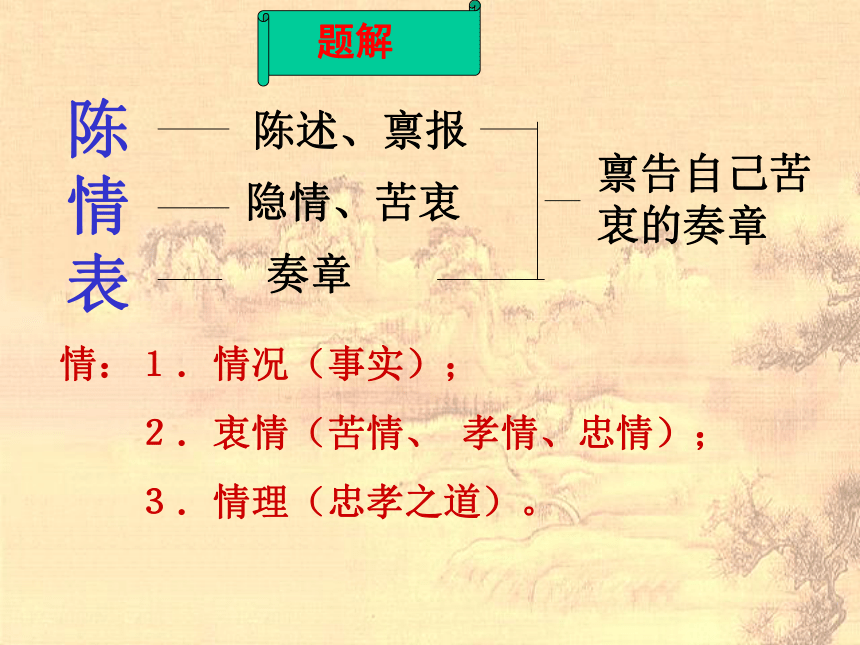 题解

陈 —— 陈述、禀报
情 —— 隐情、苦衷
表 —— 奏章

禀告自己苦衷的奏章

情：1．情况（事实）；
2．衷情（苦情、 孝情、忠情）；
3．情理（忠孝之道）。